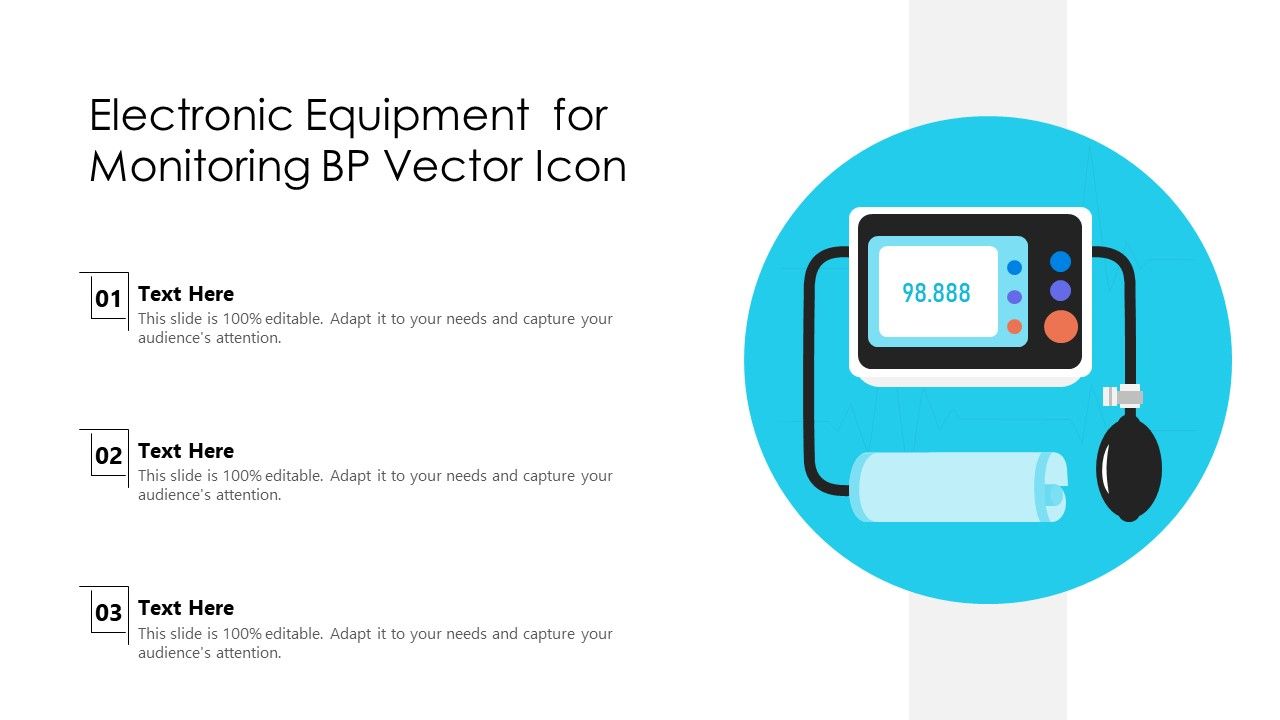 Electronic Equipment for Monitoring BP Vector Icon

01
Text Here
This slide is 100% editable. Adapt it to your needs and capture your audience's attention.

02
Text Here
This slide is 100% editable. Adapt it to your needs and capture your audience's attention.

03
Text Here
This slide is 100% editable. Adapt it to your needs and capture your audience's attention.

98.888